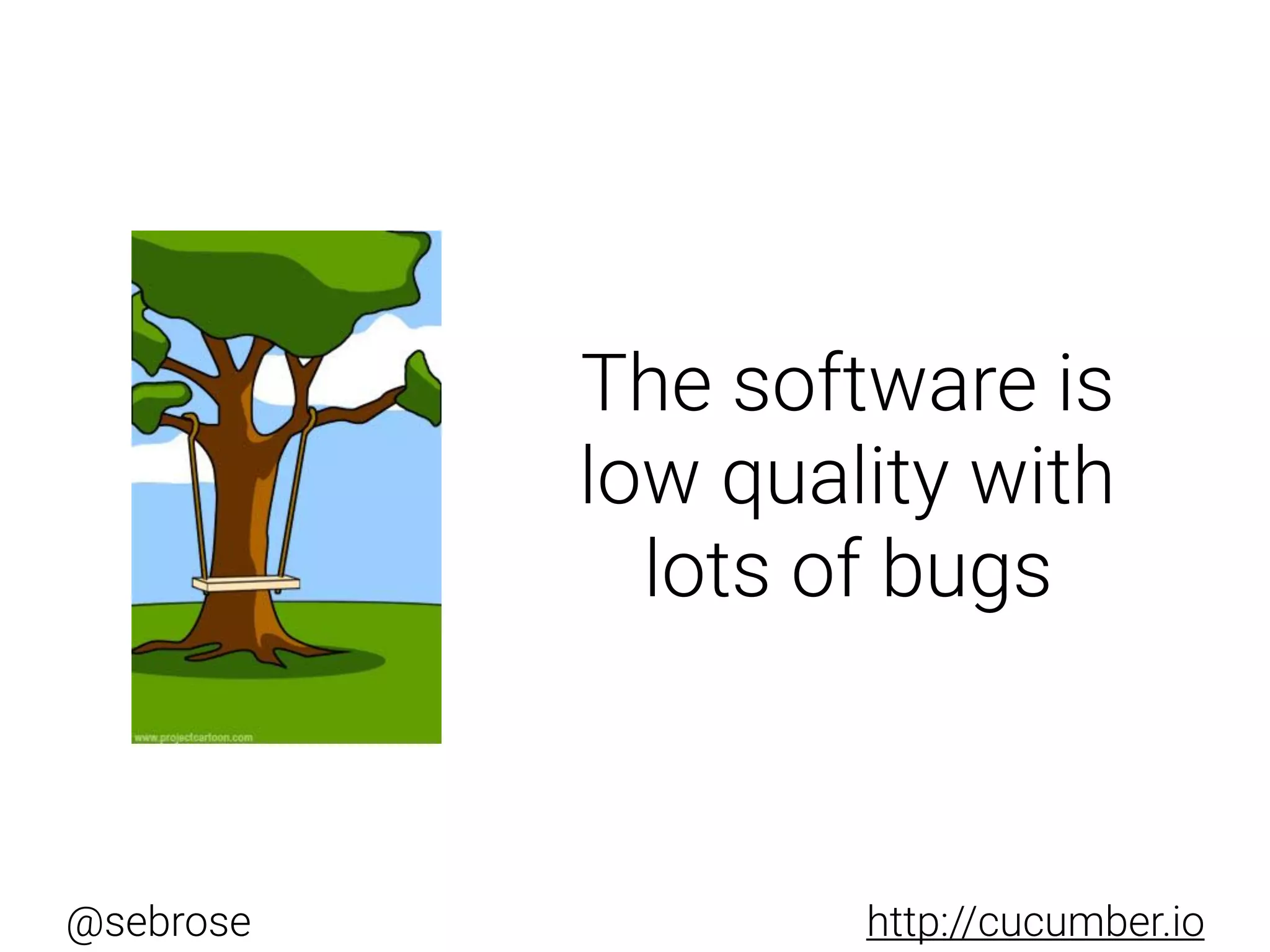 www.projectcartoon.com

The software is low quality with lots of bugs

@sebrose

http://cucumber.io